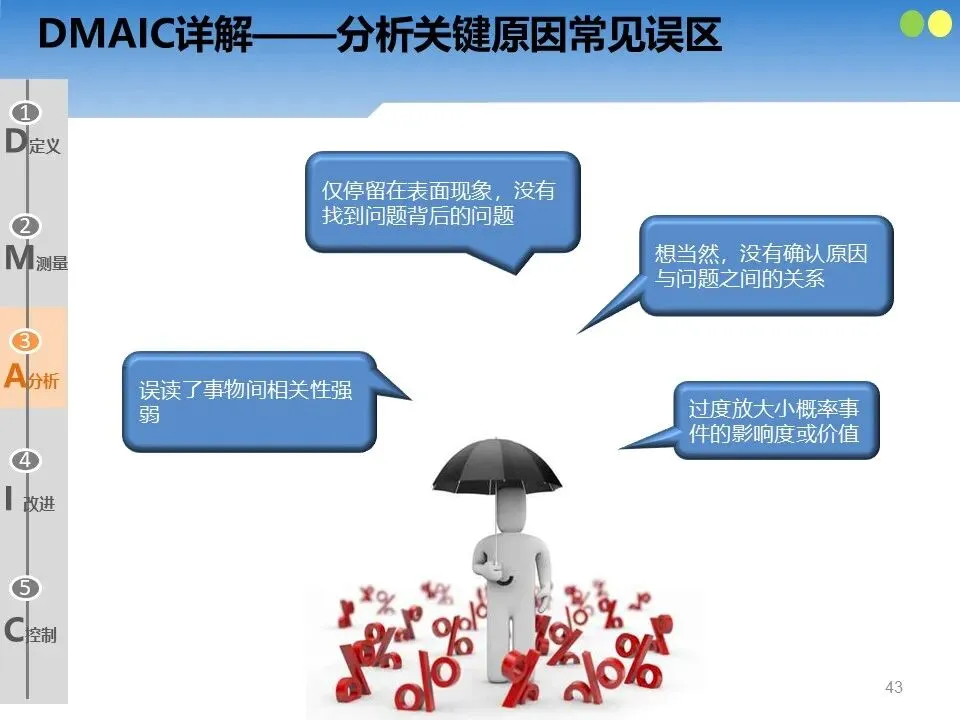 DMAIC详解——分析关键原因常见误区

1
D定义

2
M测量

3
A分析

4
I 改进

5
C控制

仅停留在表面现象，没有找到问题背后的问题

想当然，没有确认原因与问题之间的关系

误读了事物间相关性强弱

过度放大小概率事件的影响度或价值

43